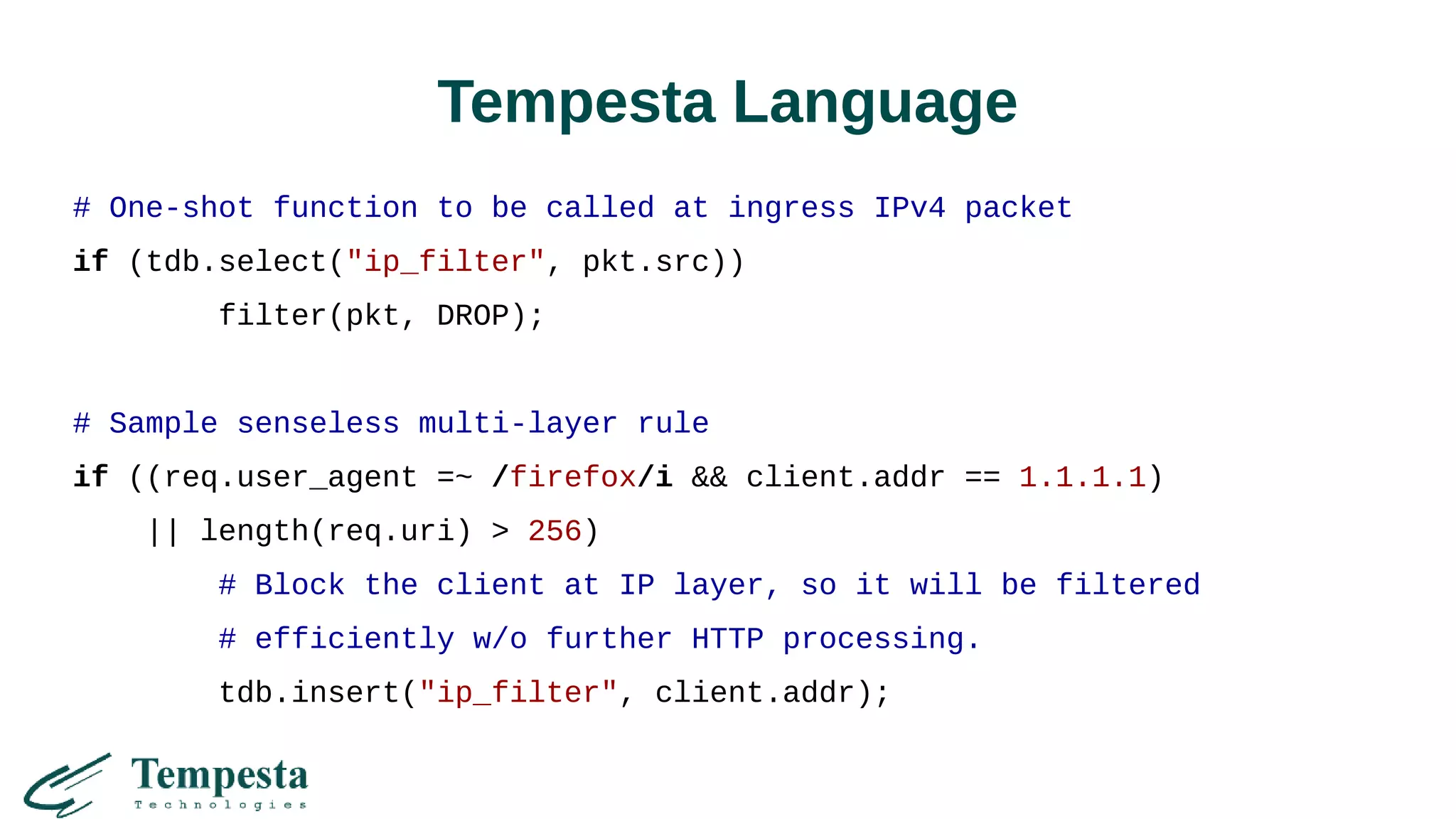 Tempesta Language

# One-shot function to be called at ingress IPv4 packet
if (tdb.select("ip_filter", pkt.src))
        filter(pkt, DROP);

# Sample senseless multi-layer rule
if ((req.user_agent =~ /firefox/i && client.addr == 1.1.1.1)
    || length(req.uri) > 256)
        # Block the client at IP layer, so it will be filtered
        # efficiently w/o further HTTP processing.
        tdb.insert("ip_filter", client.addr);

Tempesta
Technologies